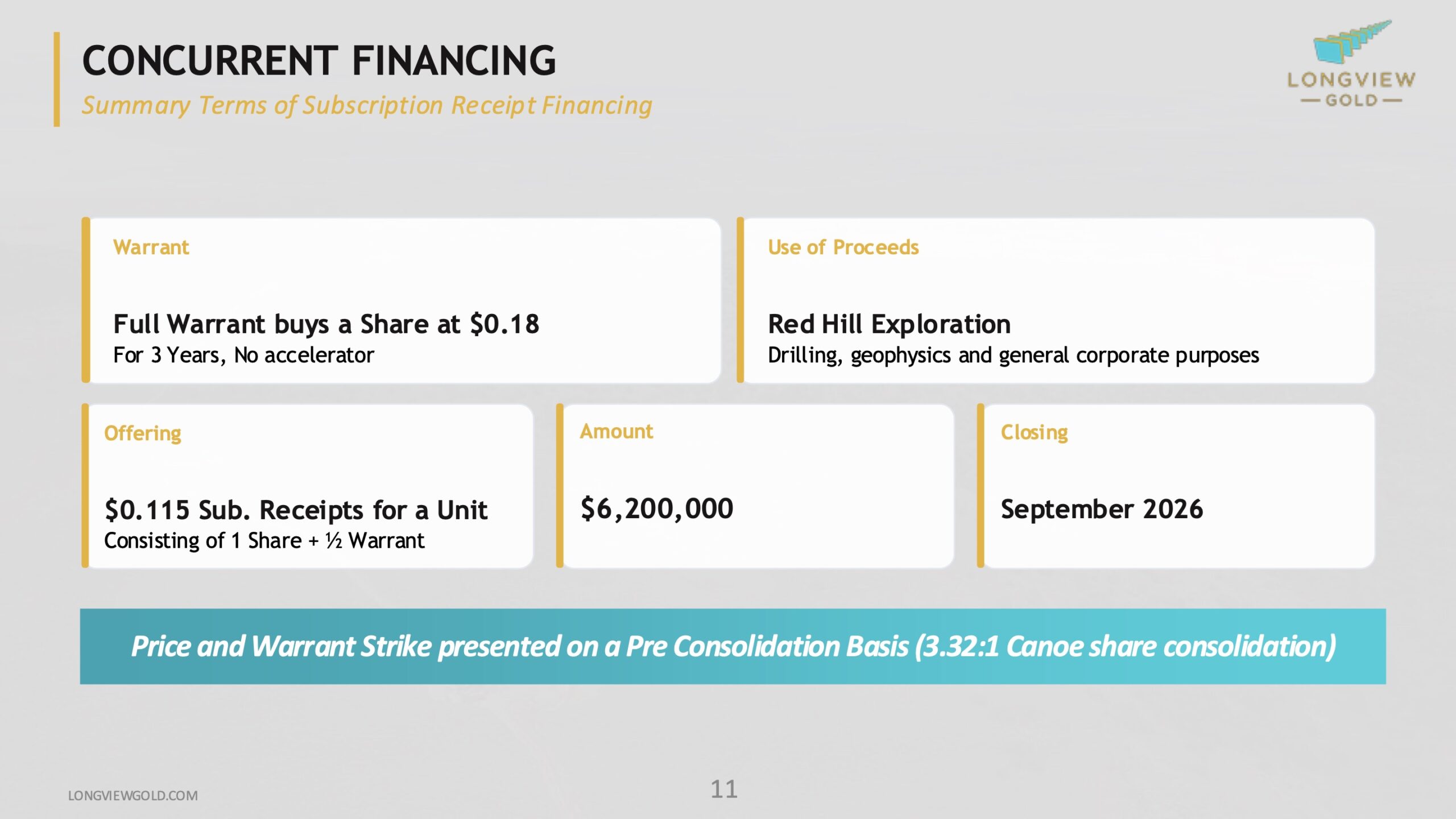 CONCURRENT FINANCING

Summary Terms of Subscription Receipt Financing

LONGVIEW
— GOLD —

Warrant

Full Warrant buys a Share at $0.18
For 3 Years, No accelerator

Use of Proceeds

Red Hill Exploration
Drilling, geophysics and general corporate purposes

Offering

$0.115 Sub. Receipts for a Unit
Consisting of 1 Share + ½ Warrant

Amount

$6,200,000

Closing

September 2026

Price and Warrant Strike presented on a Pre Consolidation Basis (3.32:1 Canoe share consolidation)

LONGVIEWGOLD.COM

11